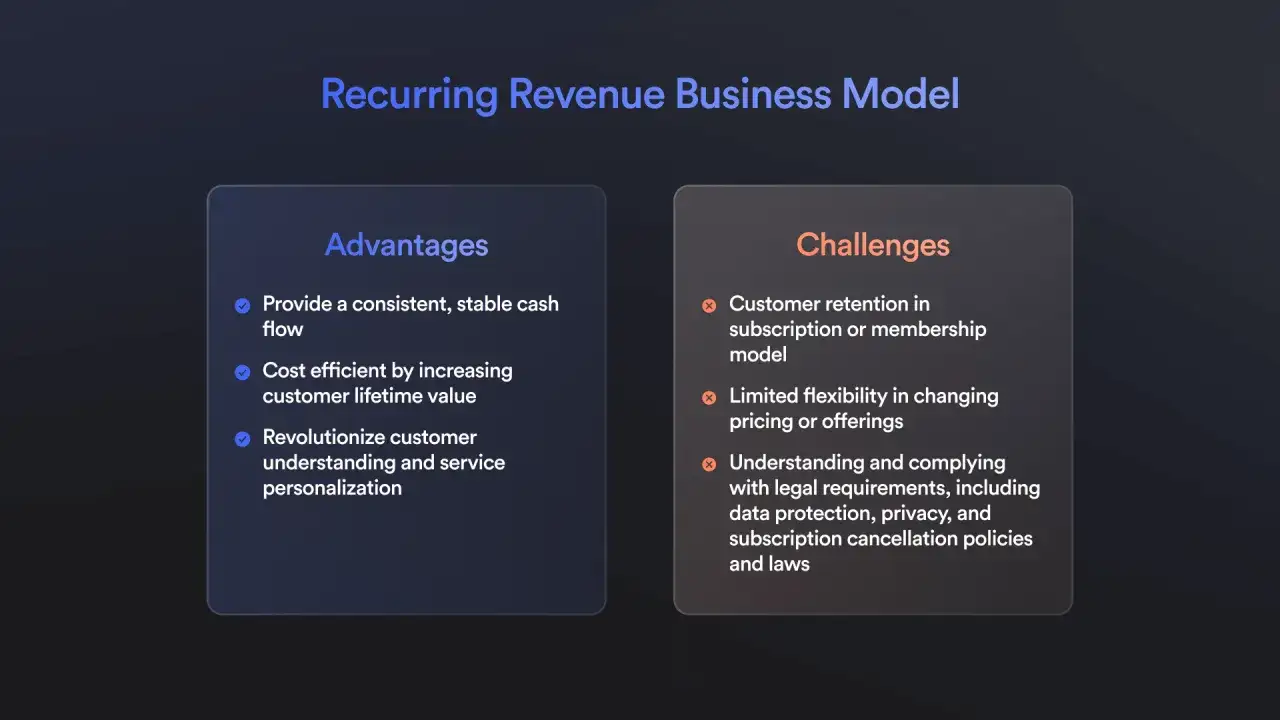 Recurring Revenue Business Model

Advantages

Provide a consistent, stable cash flow

Cost efficient by increasing customer lifetime value

Revolutionize customer understanding and service personalization

Challenges

Customer retention in subscription or membership model

Limited flexibility in changing pricing or offerings

Understanding and complying with legal requirements, including data protection, privacy, and subscription cancellation policies and laws